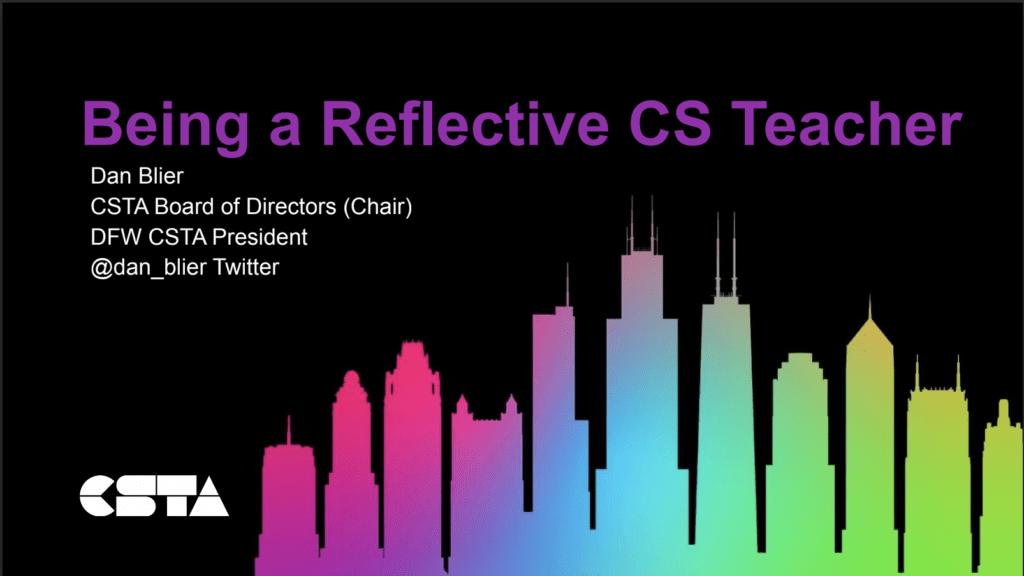 Being a Reflective CS Teacher

Dan Blier
CSTA Board of Directors (Chair)
DFW CSTA President
@dan_blier Twitter

CSTA